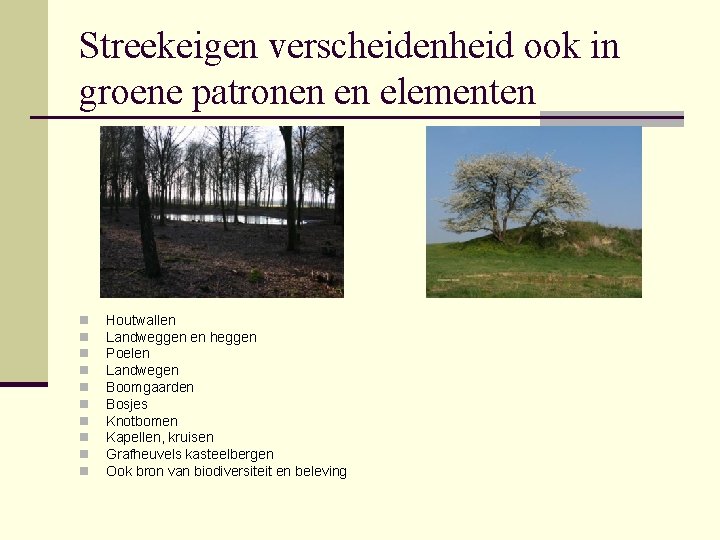 Streekeigen verscheidenheid ook in groene patronen en elementen

- Houtwallen
- Landweggen en heggen
- Poelen
- Landwegen
- Boomgaarden
- Bosjes
- Knotbomen
- Kapellen, kruisen
- Grafheuvels kasteelbergen
- Ook bron van biodiversiteit en beleving